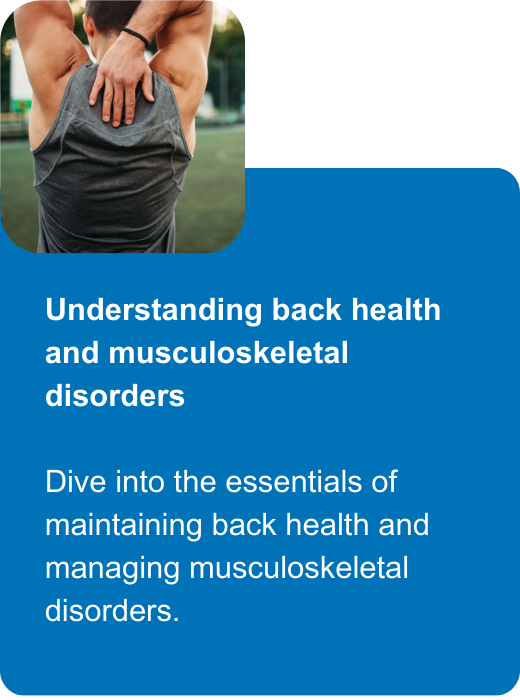 Understanding back health and musculoskeletal disorders

Dive into the essentials of maintaining back health and managing musculoskeletal disorders.